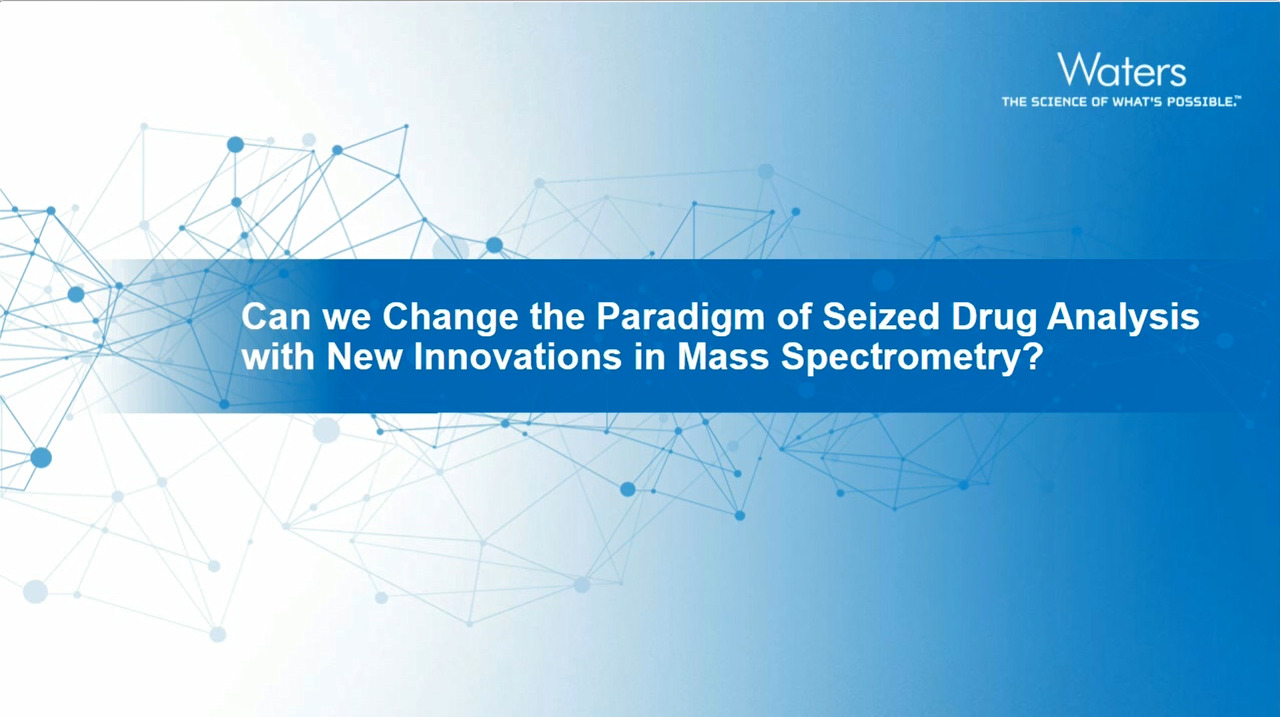 Waters
THE SCIENCE OF WHAT'S POSSIBLE.™

Can we Change the Paradigm of Seized Drug Analysis with New Innovations in Mass Spectrometry?